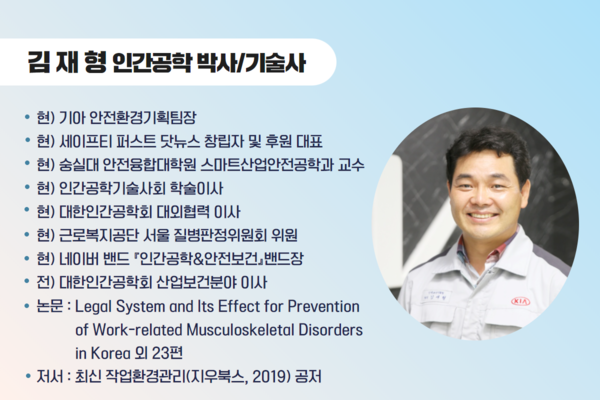 김 재 형 인간공학 박사/기술사

• 현) 기아 안전환경기획팀장
• 현) 세이프티 퍼스트 닷뉴스 창립자 및 후원 대표
• 현) 숭실대 안전융합대학원 스마트산업안전공학과 교수
• 현) 인간공학기술사회 학술이사
• 현) 대한인간공학회 대외협력 이사
• 현) 근로복지공단 서울 질병판정위원회 위원
• 현) 네이버 밴드 『인간공학&안전보건』밴드장
• 전) 대한인간공학회 산업보건분야 이사
• 논문 : Legal System and Its Effect for Prevention of Work-related Musculoskeletal Disorders in Korea 외 23편
• 저서 : 최신 작업환경관리(지우북스, 2019) 공저

KIA